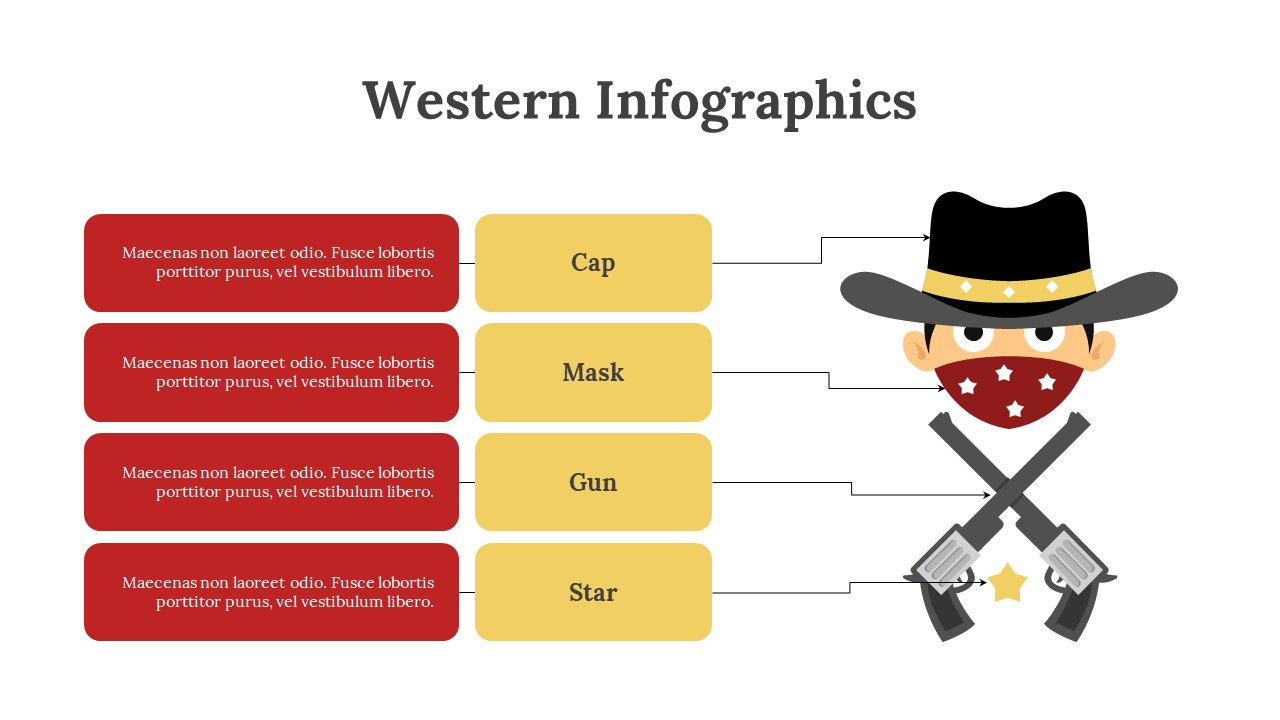 Western Infographics

Maecenas non laoreet odio. Fusce lobortis porttitor purus, vel vestibulum libero.

Cap

Maecenas non laoreet odio. Fusce lobortis porttitor purus, vel vestibulum libero.

Mask

Maecenas non laoreet odio. Fusce lobortis porttitor purus, vel vestibulum libero.

Gun

Maecenas non laoreet odio. Fusce lobortis porttitor purus, vel vestibulum libero.

Star